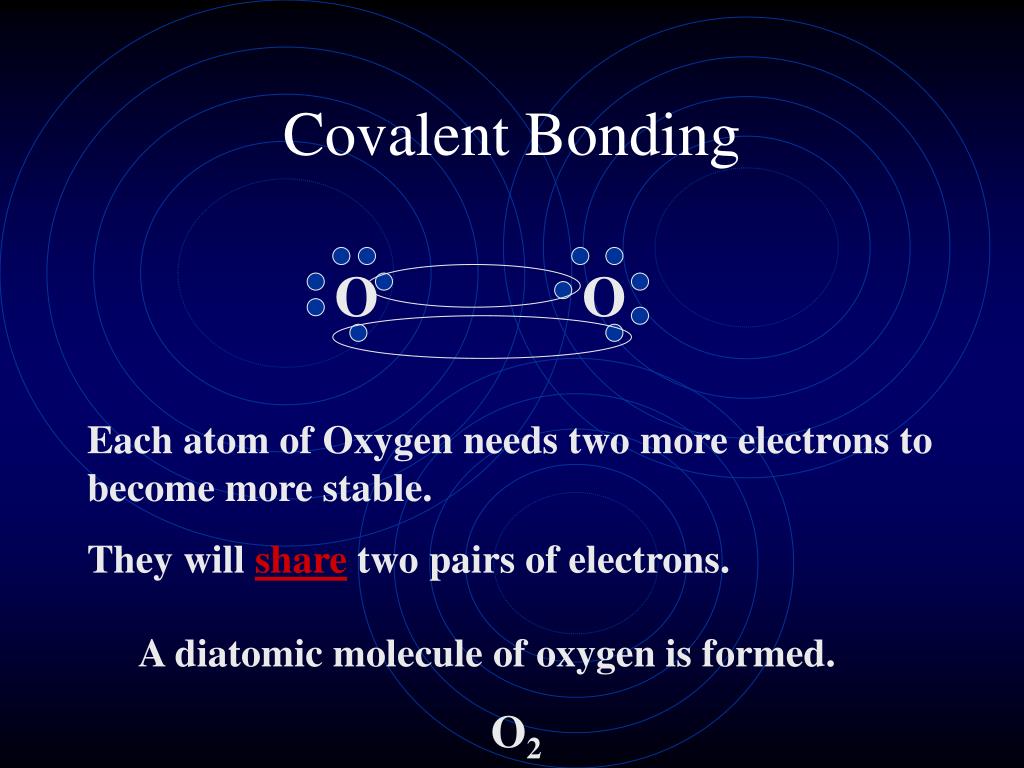 Covalent Bonding

O O

Each atom of Oxygen needs two more electrons to become more stable.

They will share two pairs of electrons.

A diatomic molecule of oxygen is formed.

$O_2$